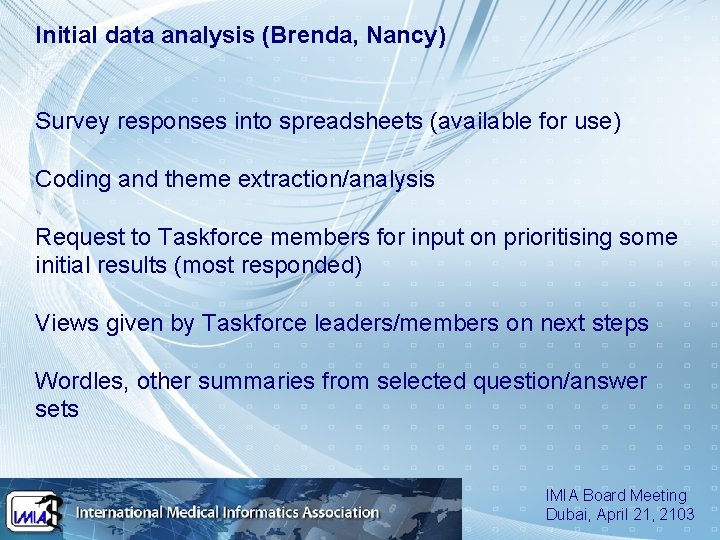 Initial data analysis (Brenda, Nancy)

Survey responses into spreadsheets (available for use)

Coding and theme extraction/analysis

Request to Taskforce members for input on prioritising some initial results (most responded)

Views given by Taskforce leaders/members on next steps

Wordles, other summaries from selected question/answer sets

IMIA

International Medical Informatics Association

IMIA Board Meeting
Dubai, April 21, 2103